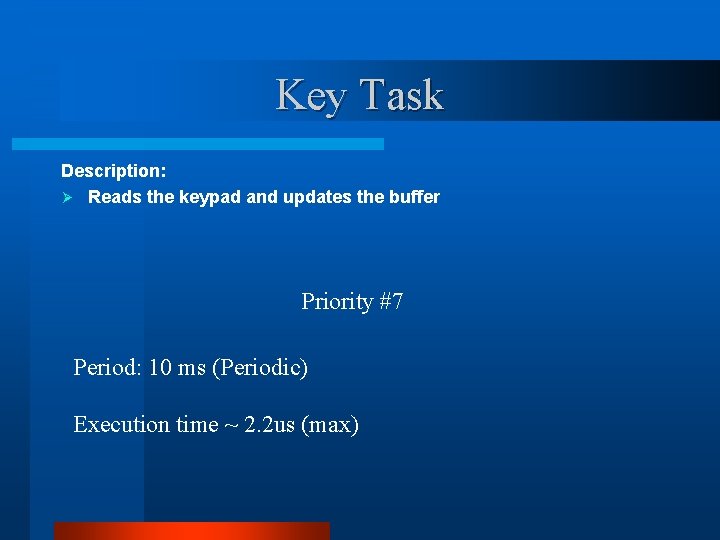 Key Task

Description:

➢ Reads the keypad and updates the buffer

Priority #7

Period: 10 ms (Periodic)

Execution time ~ 2.2us (max)